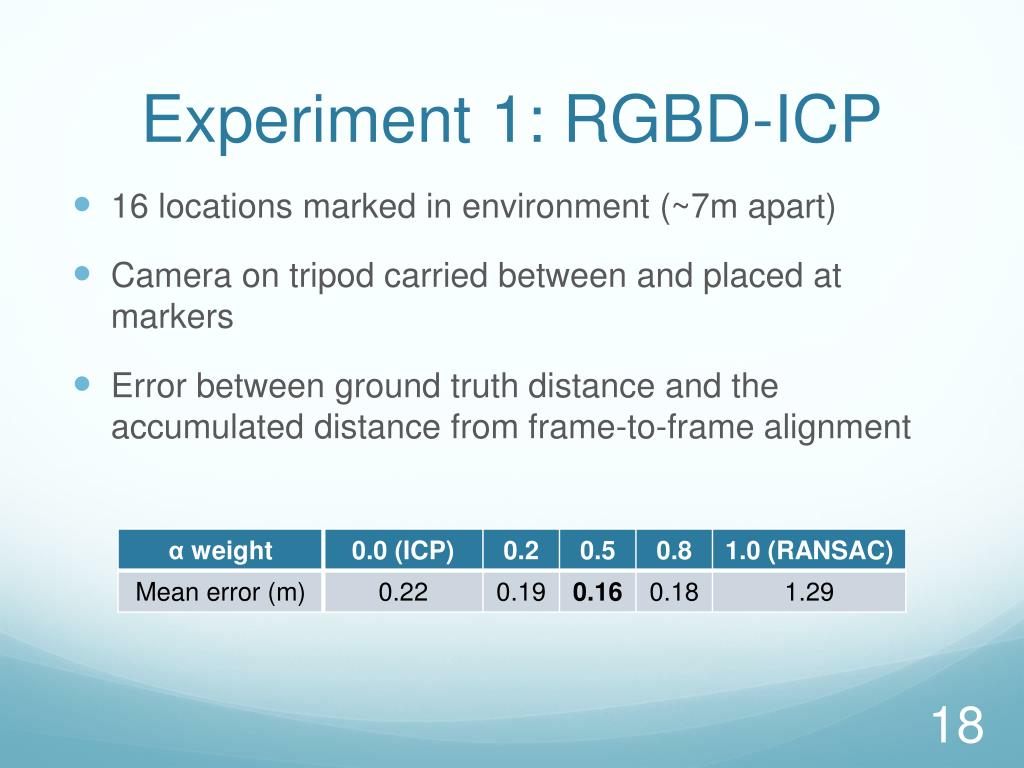 Experiment 1: RGBD-ICP

16 locations marked in environment (~7m apart)

Camera on tripod carried between and placed at markers

Error between ground truth distance and the accumulated distance from frame-to-frame alignment

| α weight | 0.0 (ICP) | 0.2 | 0.5 | 0.8 | 1.0 (RANSAC) |
|---|---|---|---|---|---|
| Mean error (m) | 0.22 | 0.19 | **0.16** | 0.18 | 1.29 |

18